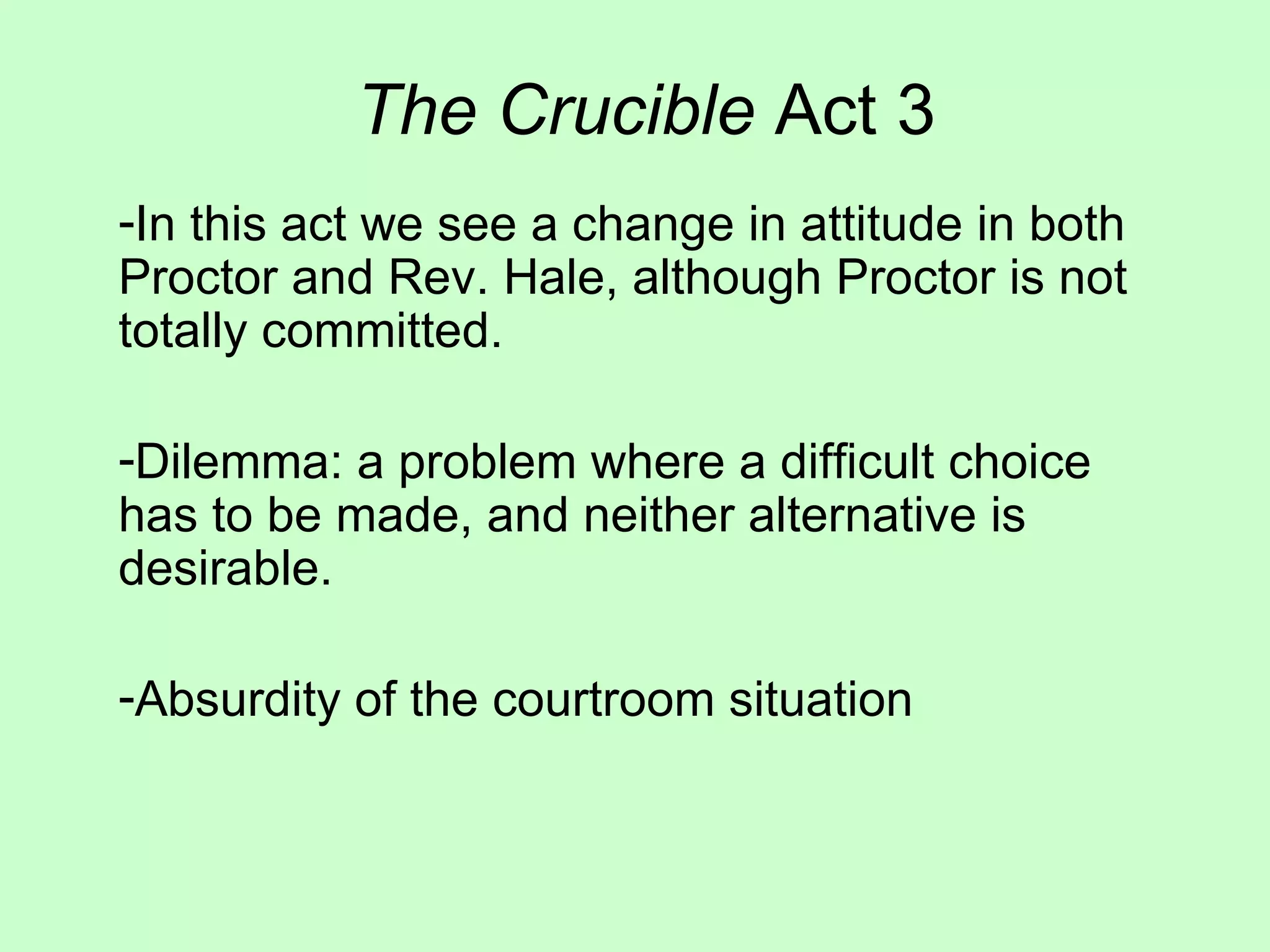 The Crucible Act 3

-In this act we see a change in attitude in both Proctor and Rev. Hale, although Proctor is not totally committed.

-Dilemma: a problem where a difficult choice has to be made, and neither alternative is desirable.

-Absurdity of the courtroom situation